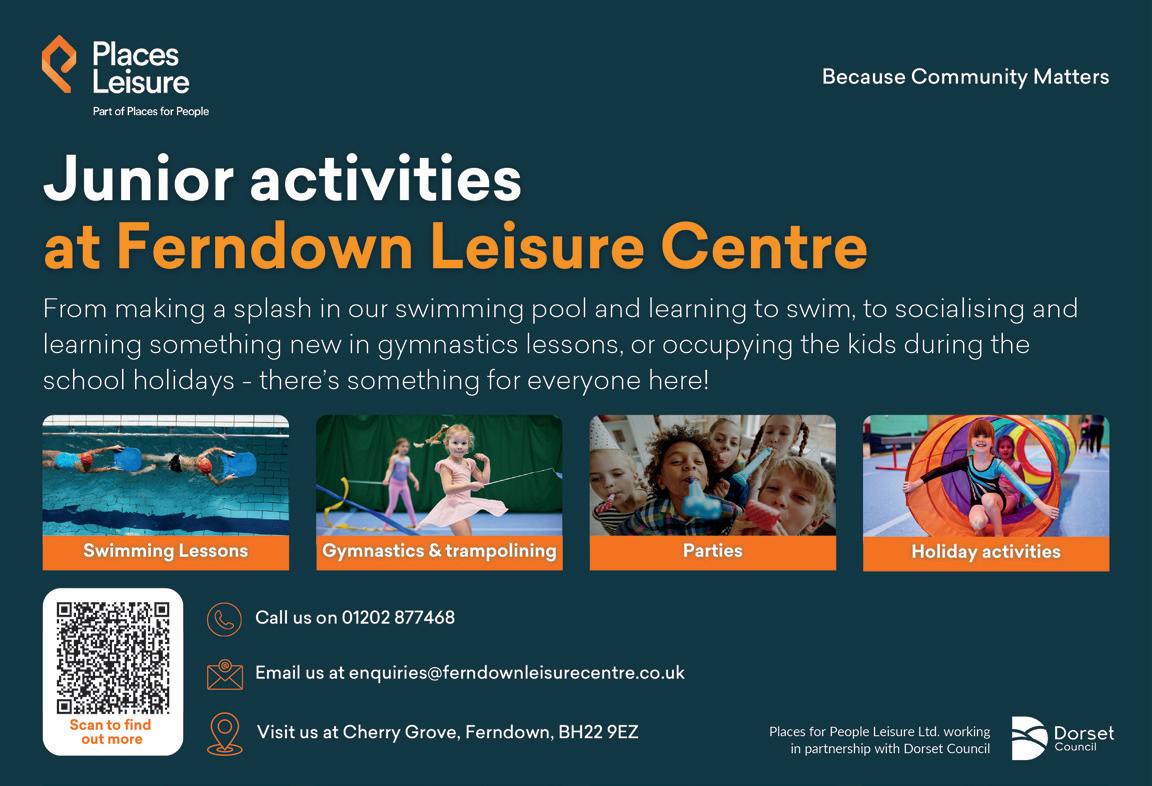 Places Leisure
Part of Places for People

Because Community Matters

Junior activities
at Ferndown Leisure Centre

From making a splash in our swimming pool and learning to swim, to socialising and learning something new in gymnastics lessons, or occupying the kids during the school holidays - there's something for everyone here!

Swimming Lessons

Gymnastics & trampolining

Parties

Holiday activities

Scan to find out more

Call us on 01202 877468

Email us at enquiries@ferndownleisurecentre.co.uk

Visit us at Cherry Grove, Ferndown, BH22 9EZ

Places for People Leisure Ltd. working in partnership with Dorset Council

Dorset Council